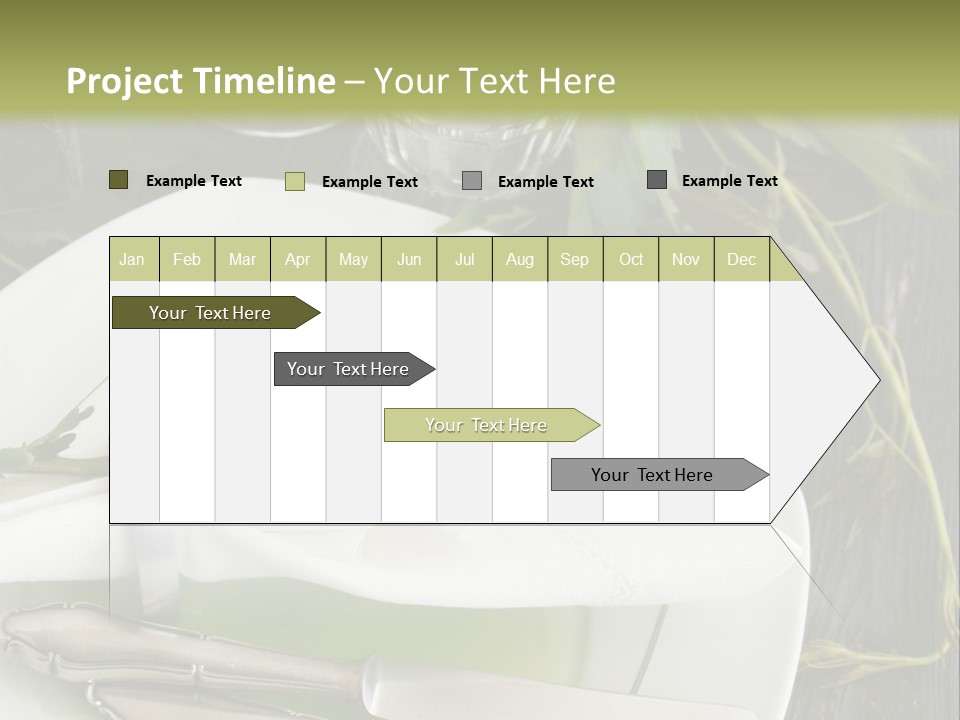 Project Timeline – Your Text Here

Example Text
Example Text
Example Text
Example Text

| Jan | Feb | Mar | Apr | May | Jun | Jul | Aug | Sep | Oct | Nov | Dec |
|---|---|---|---|---|---|---|---|---|---|---|---|

Your Text Here
Your Text Here
Your Text Here
Your Text Here